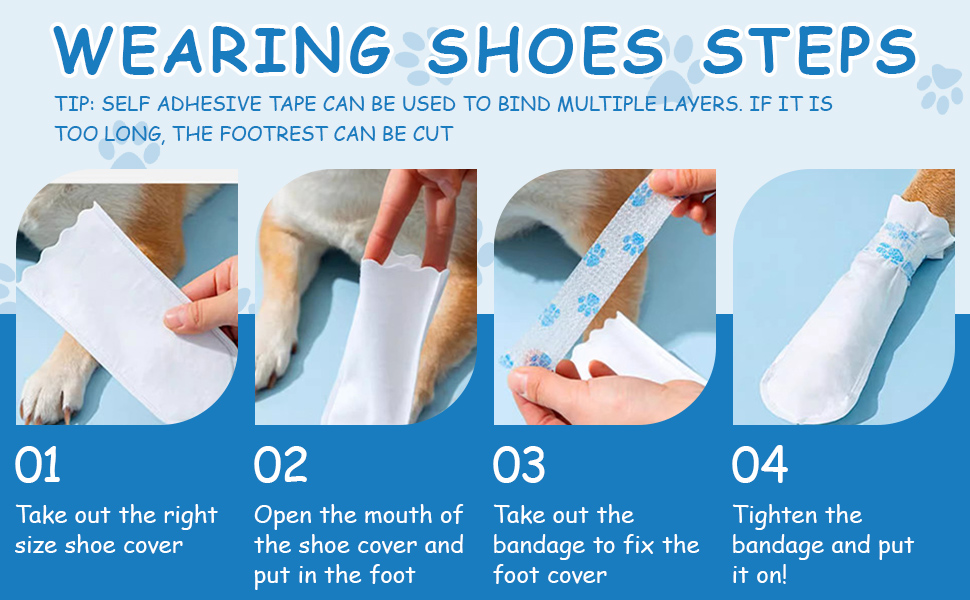 WEARING SHOES STEPS

TIP: SELF ADHESIVE TAPE CAN BE USED TO BIND MULTIPLE LAYERS. IF IT IS TOO LONG, THE FOOTREST CAN BE CUT

01
Take out the right size shoe cover

02
Open the mouth of the shoe cover and put in the foot

03
Take out the bandage to fix the foot cover

04
Tighten the bandage and put it on!